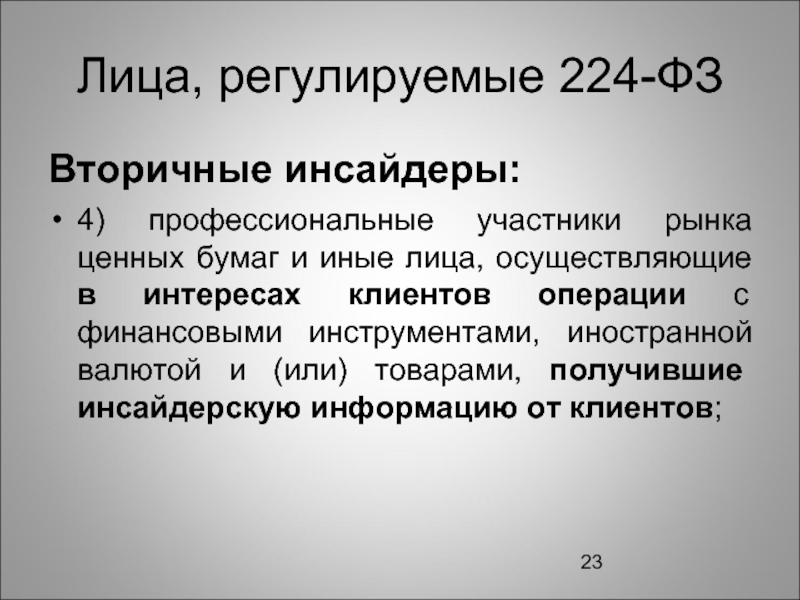 Лица, регулируемые 224-ФЗ

Вторичные инсайдеры:

• 4) профессиональные участники рынка ценных бумаг и иные лица, осуществляющие в интересах клиентов операции с финансовыми инструментами, иностранной валютой и (или) товарами, получившие инсайдерскую информацию от клиентов;

23